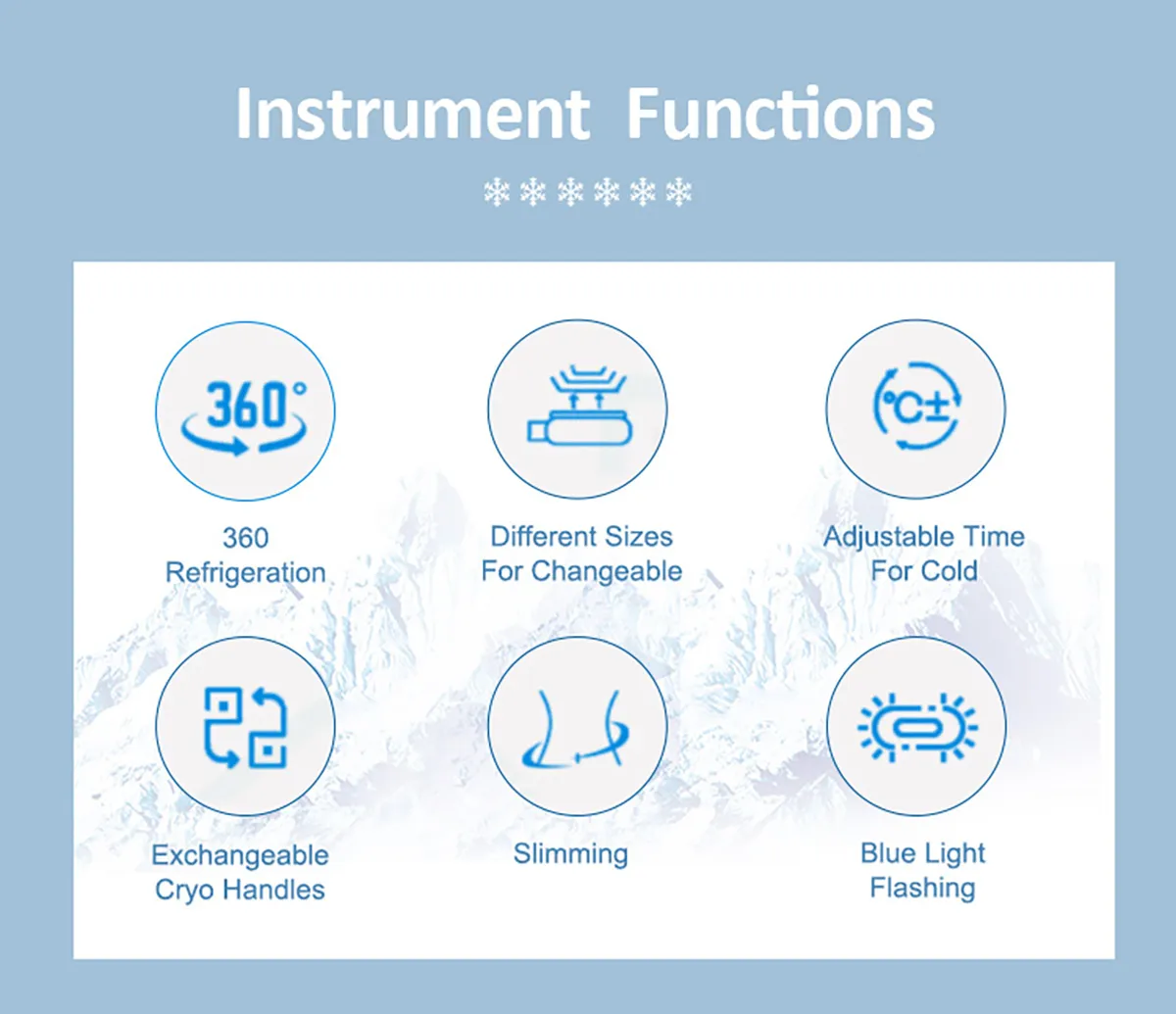 Instrument Functions

❄❄❄❄❄❄

360°

360 Refrigeration

Different Sizes For Changeable

°C±

Adjustable Time For Cold

Exchangeable Cryo Handles

Slimming

Blue Light Flashing